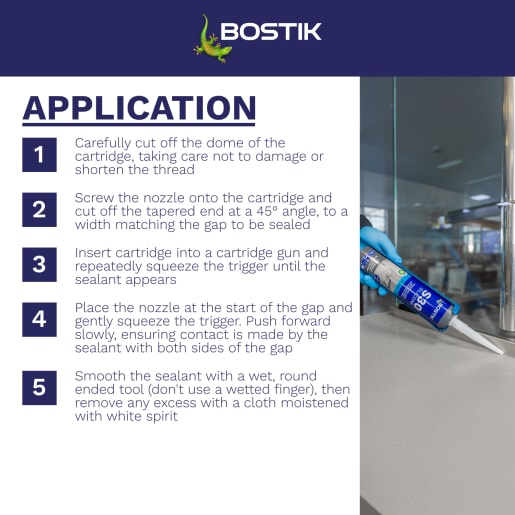 BOSTIK

APPLICATION

1 Carefully cut off the dome of the cartridge, taking care not to damage or shorten the thread

2 Screw the nozzle onto the cartridge and cut off the tapered end at a 45º angle, to a width matching the gap to be sealed

3 Insert cartridge into a cartridge gun and repeatedly squeeze the trigger until the sealant appears

4 Place the nozzle at the start of the gap and gently squeeze the trigger. Push forward slowly, ensuring contact is made by the sealant with both sides of the gap

5 Smooth the sealant with a wet, round ended tool (don't use a wetted finger), then remove any excess with a cloth moistened with white spirit

BOSTIK S30